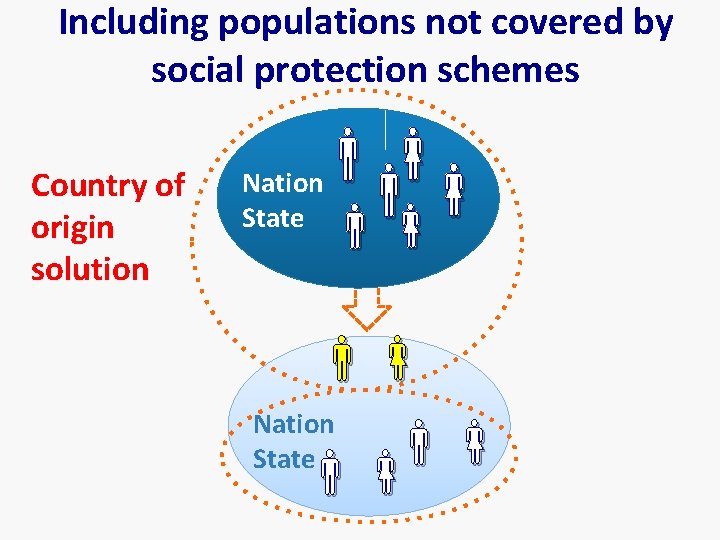 Including populations not covered by social protection schemes

Country of origin solution

Nation State

Nation State